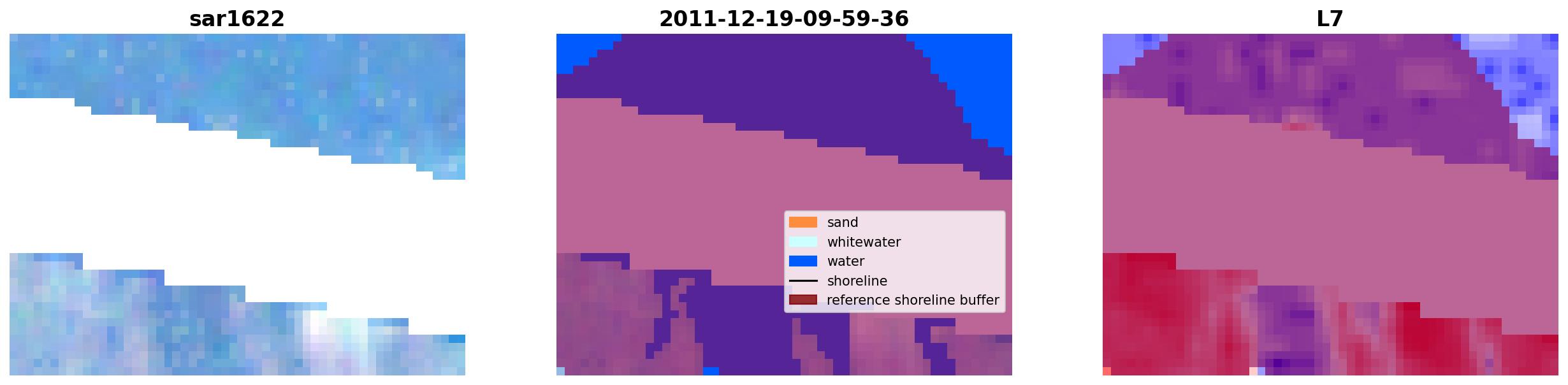 sar1622

2011-12-19-09-59-36

sand
whitewater
water
shoreline
reference shoreline buffer

L7